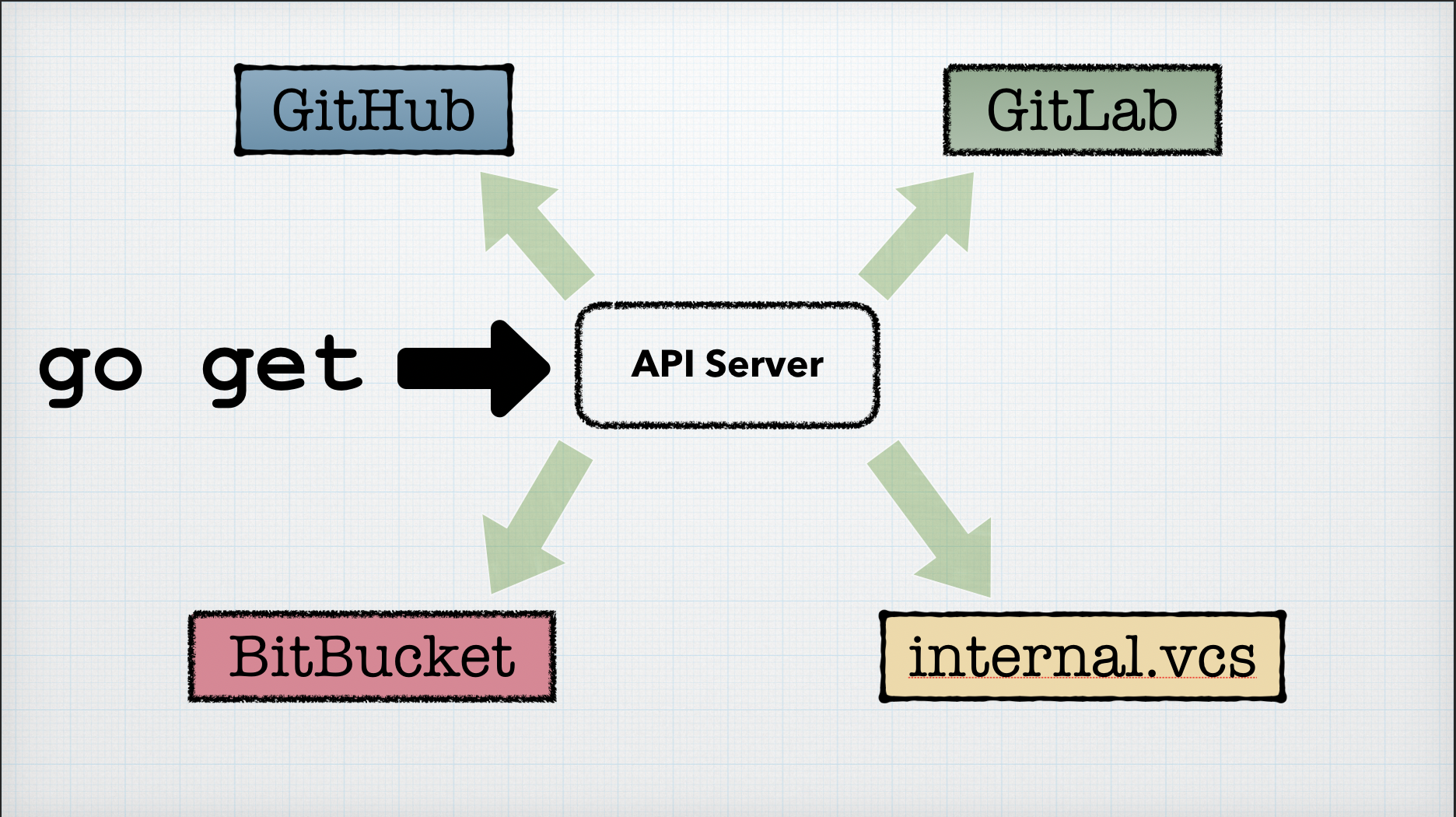 GitHub

GitLab

go get

API Server

BitBucket

internal.vcs